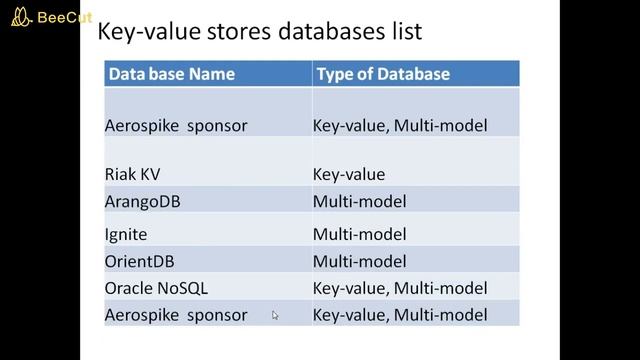 BeeCut

Key-value stores databases list

| Data base Name | Type of Database |
|---|---|
| Aerospike sponsor | Key-value, Multi-model |
| Riak KV | Key-value |
| ArangoDB | Multi-model |
| Ignite | Multi-model |
| OrientDB | Multi-model |
| Oracle NoSQL | Key-value, Multi-model |
| Aerospike sponsor | Key-value, Multi-model |